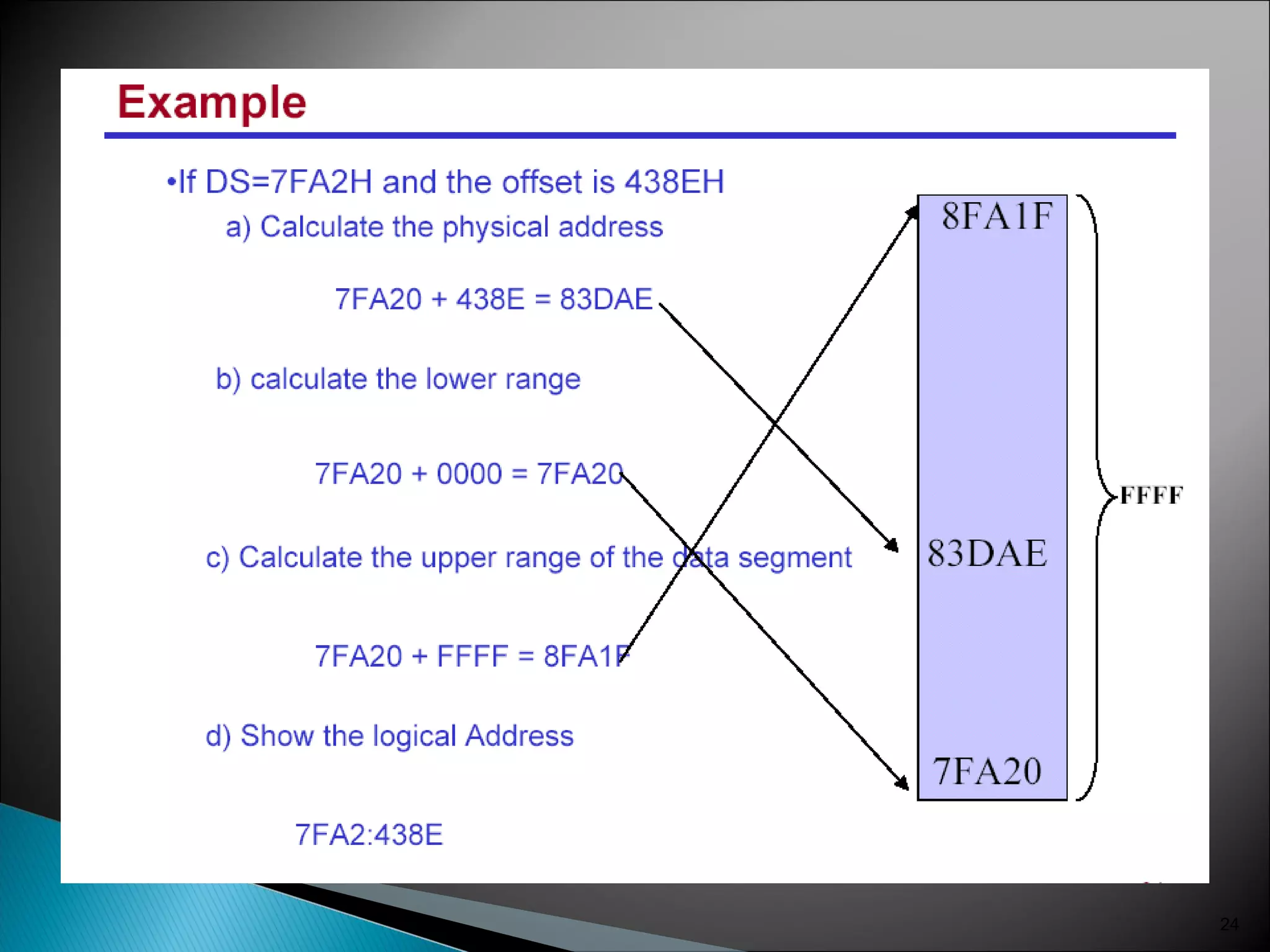 Example

•If DS=7FA2H and the offset is 438EH

a) Calculate the physical address

7FA20 + 438E = 83DAE

b) calculate the lower range

7FA20 + 0000 = 7FA20

c) Calculate the upper range of the data segment

7FA20 + FFFF = 8FA1F

d) Show the logical Address

7FA2:438E

8FA1F

83DAE

7FA20

FFFF

24